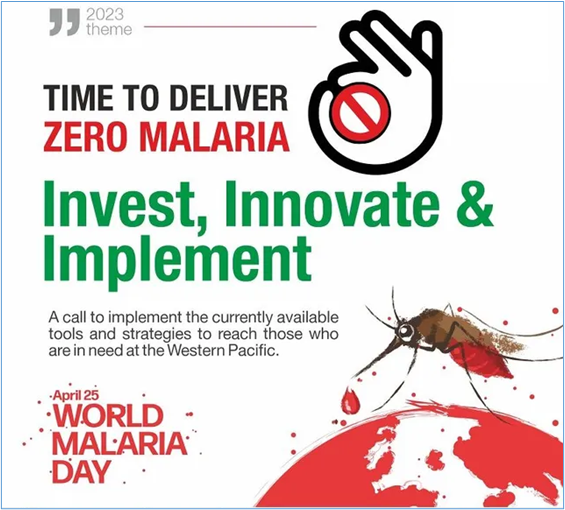 2023 theme

TIME TO DELIVER
ZERO MALARIA

Invest, Innovate & Implement

A call to implement the currently available tools and strategies to reach those who are in need at the Western Pacific.

April 25
WORLD MALARIA DAY